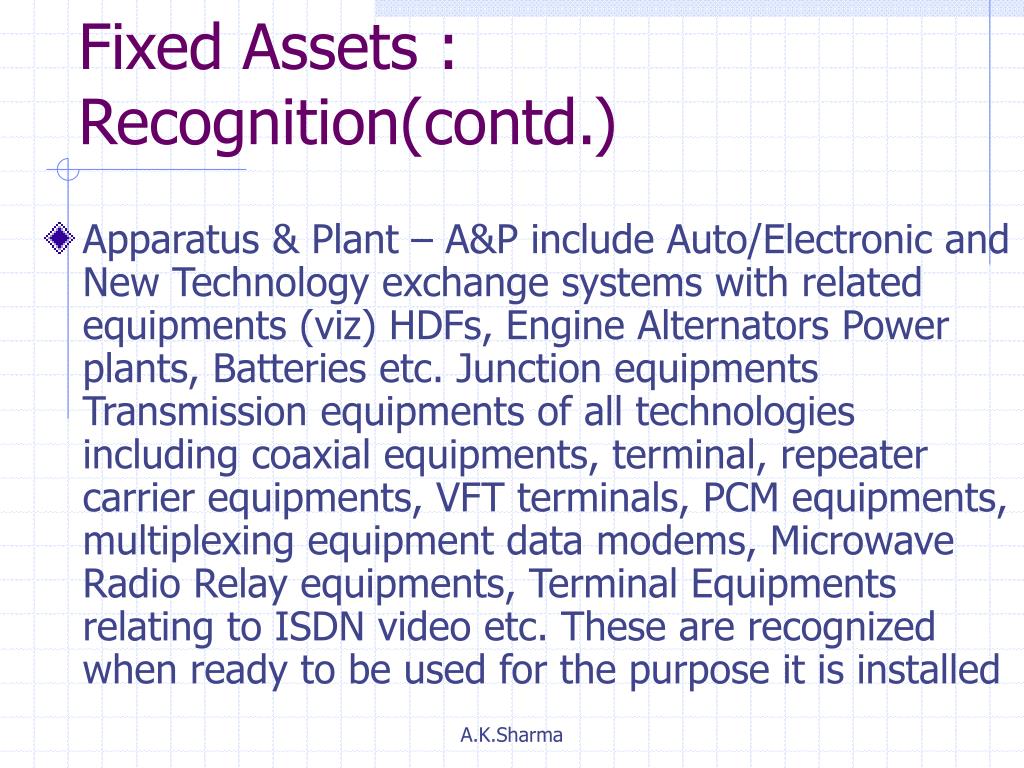 Fixed Assets : Recognition(contd.)

Apparatus & Plant – A&P include Auto/Electronic and New Technology exchange systems with related equipments (viz) HDFs, Engine Alternators Power plants, Batteries etc. Junction equipments Transmission equipments of all technologies including coaxial equipments, terminal, repeater carrier equipments, VFT terminals, PCM equipments, multiplexing equipment data modems, Microwave Radio Relay equipments, Terminal Equipments relating to ISDN video etc. These are recognized when ready to be used for the purpose it is installed

A.K.Sharma